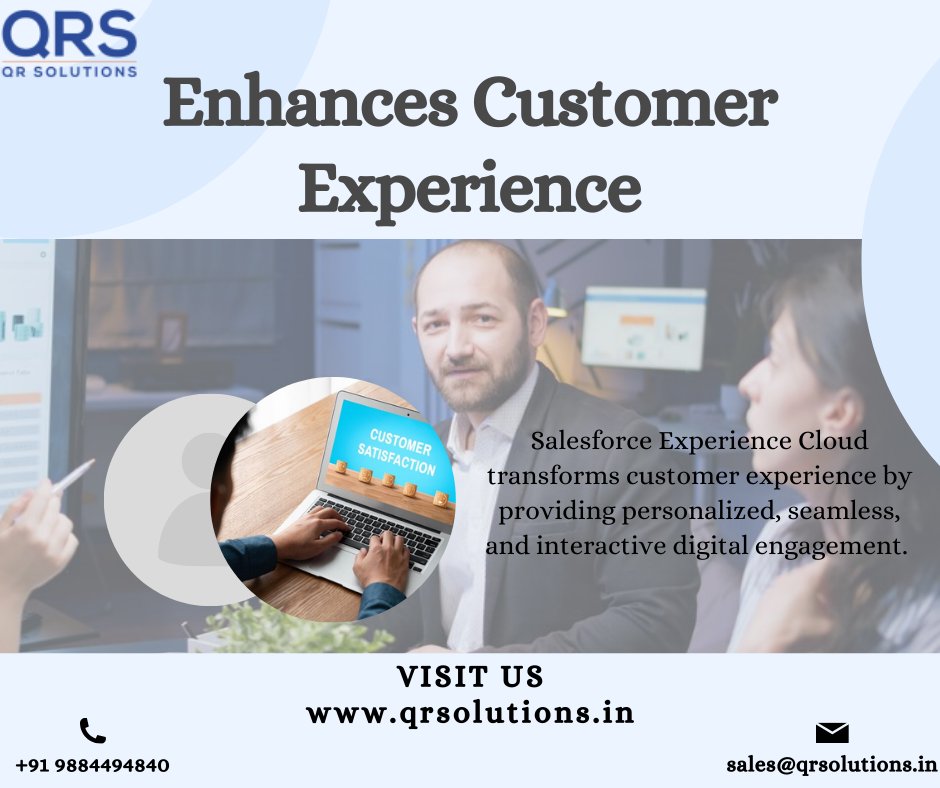 QRS
QR SOLUTIONS

Enhances Customer Experience

CUSTOMER SATISFACTION

Salesforce Experience Cloud transforms customer experience by providing personalized, seamless, and interactive digital engagement.

VISIT US
www.qrsolutions.in

+91 9884494840

sales@qrsolutions.in